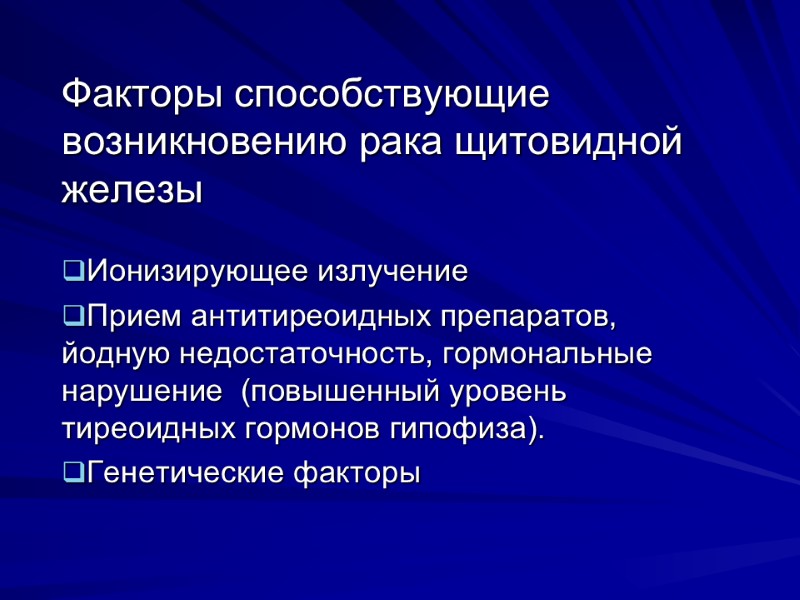 Факторы способствующие возникновению рака щитовидной железы

❑Ионизирующее излучение

❑Прием антитиреоидных препаратов, йодную недостаточность, гормональные нарушение (повышенный уровень тиреоидных гормонов гипофиза).

❑Генетические факторы